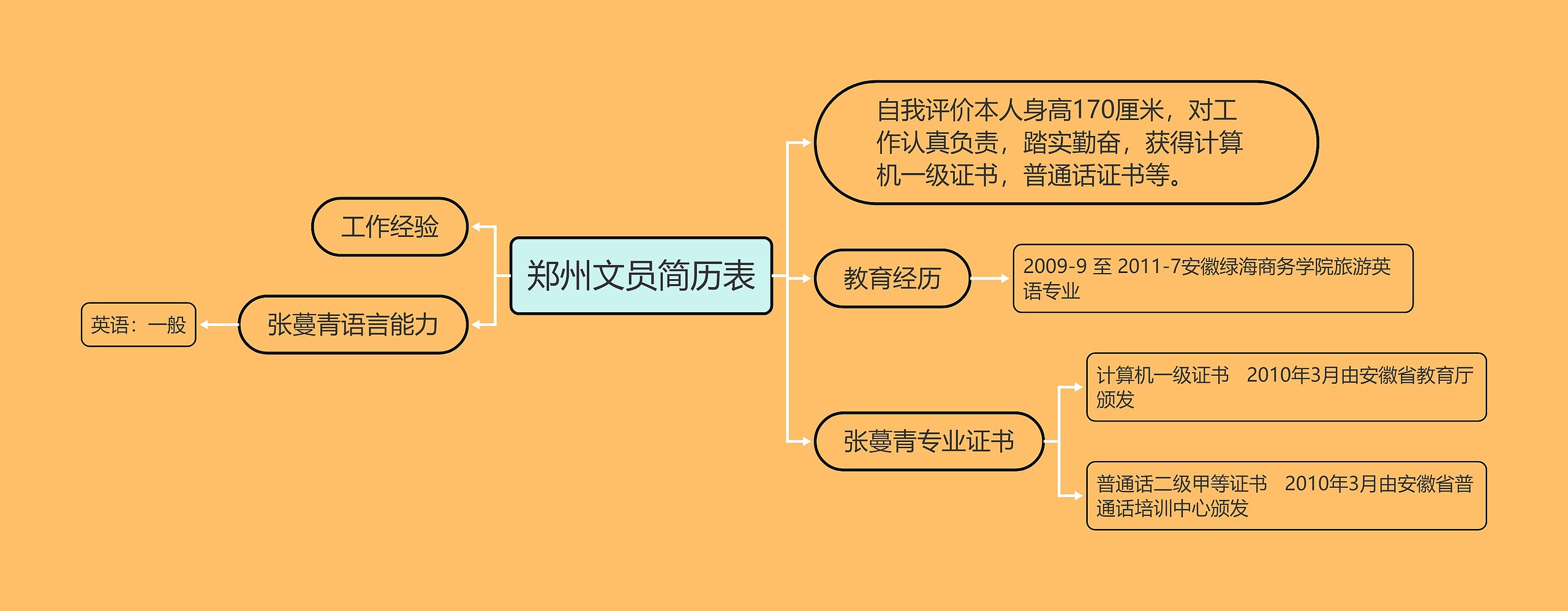 郑州文员简历表

工作经验

张蔓青语言能力

英语：一般

自我评价本人身高170厘米，对工作认真负责，踏实勤奋，获得计算机一级证书，普通话证书等。

教育经历

2009-9 至 2011-7安徽绿海商务学院旅游英语专业

张蔓青专业证书

计算机一级证书　2010年3月由安徽省教育厅颁发

普通话二级甲等证书　2010年3月由安徽省普通话培训中心颁发